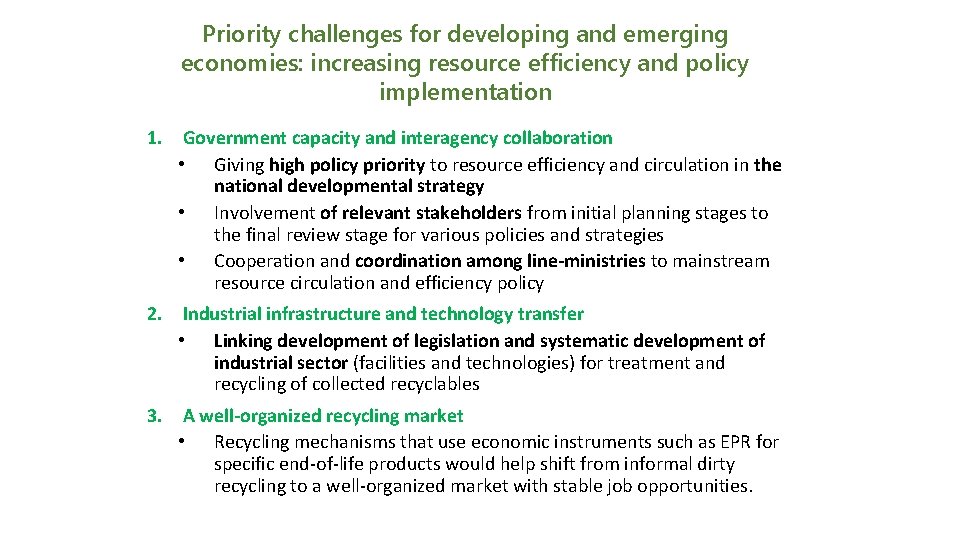 Priority challenges for developing and emerging economies: increasing resource efficiency and policy implementation

1. Government capacity and interagency collaboration
• Giving high policy priority to resource efficiency and circulation in the national developmental strategy
• Involvement of relevant stakeholders from initial planning stages to the final review stage for various policies and strategies
• Cooperation and coordination among line-ministries to mainstream resource circulation and efficiency policy

2. Industrial infrastructure and technology transfer
• Linking development of legislation and systematic development of industrial sector (facilities and technologies) for treatment and recycling of collected recyclables

3. A well-organized recycling market
• Recycling mechanisms that use economic instruments such as EPR for specific end-of-life products would help shift from informal dirty recycling to a well-organized market with stable job opportunities.